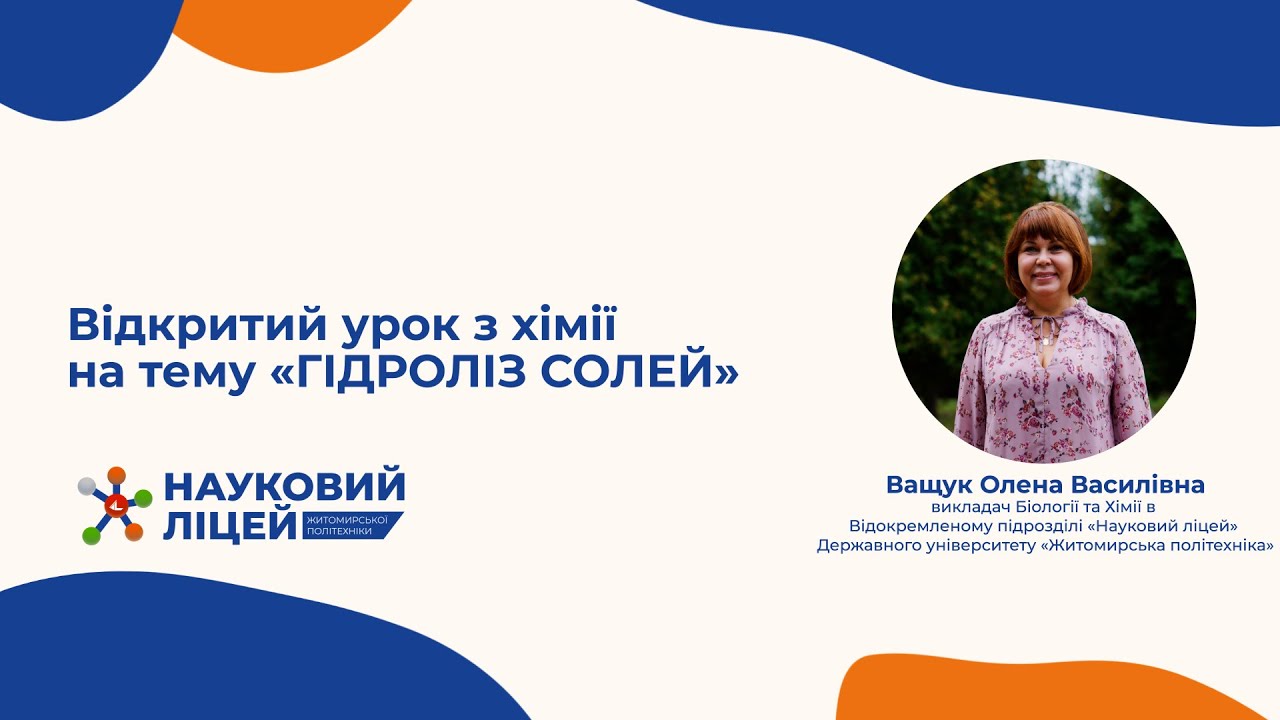 Відкритий урок з хімії на тему «ГІДРОЛІЗ СОЛЕЙ»

НАУКОВИЙ ЛІЦЕЙ ЖИТОМИРСЬКОЇ ПОЛІТЕХНІКИ

Ващук Олена Василівна
викладач Біології та Хімії в Відокремленому підрозділі «Науковий ліцей» Державного університету «Житомирська політехніка»